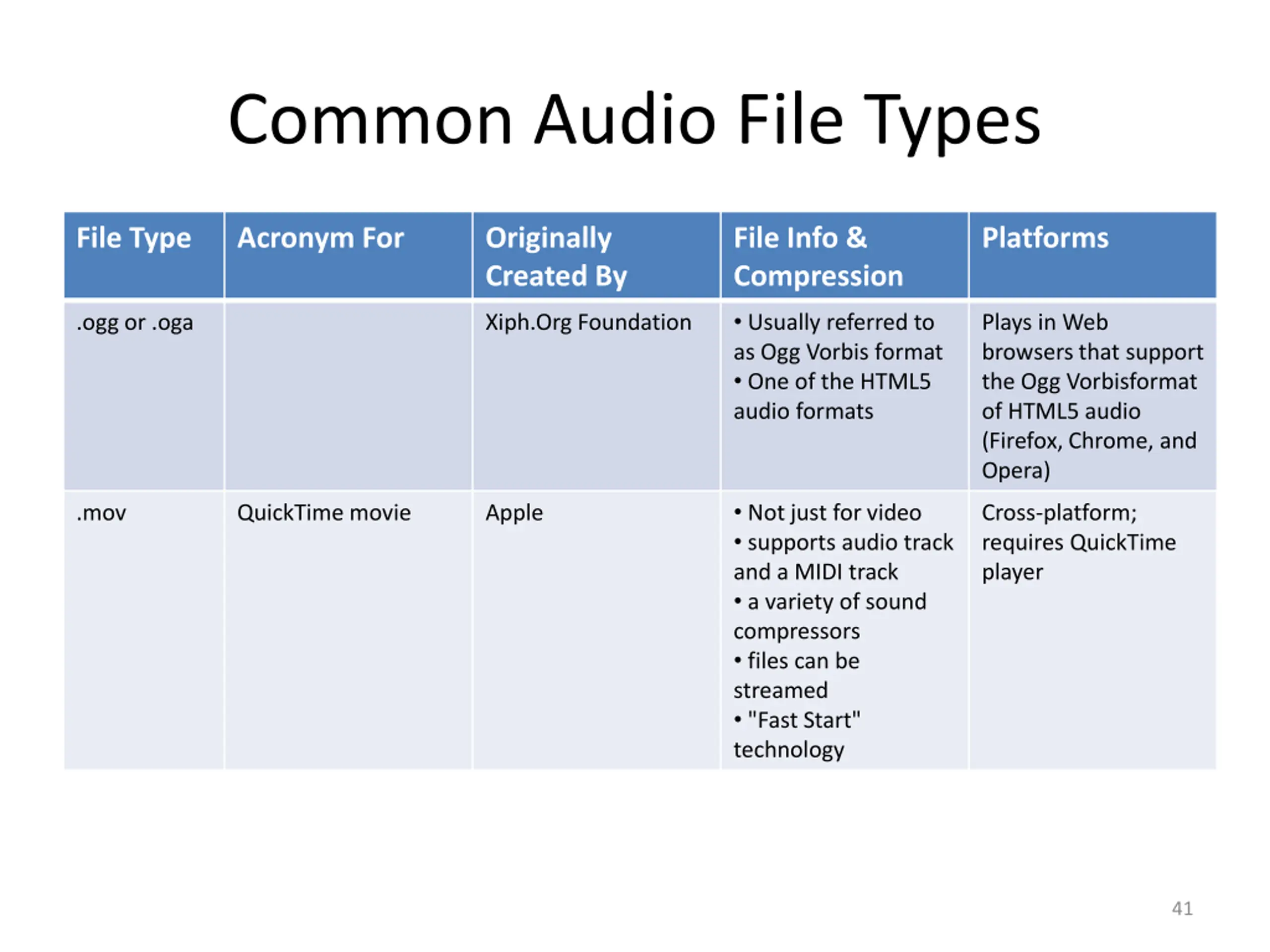 Common Audio File Types

| File Type | Acronym For | Originally Created By | File Info & Compression | Platforms |
|---|---|---|---|---|
| .ogg or .oga | | Xiph.Org Foundation | • Usually referred to as Ogg Vorbis format • One of the HTML5 audio formats | Plays in Web browsers that support the Ogg Vorbisformat of HTML5 audio (Firefox, Chrome, and Opera) |
| .mov | QuickTime movie | Apple | • Not just for video • supports audio track and a MIDI track • a variety of sound compressors • files can be streamed • "Fast Start" technology | Cross-platform; requires QuickTime player |

41